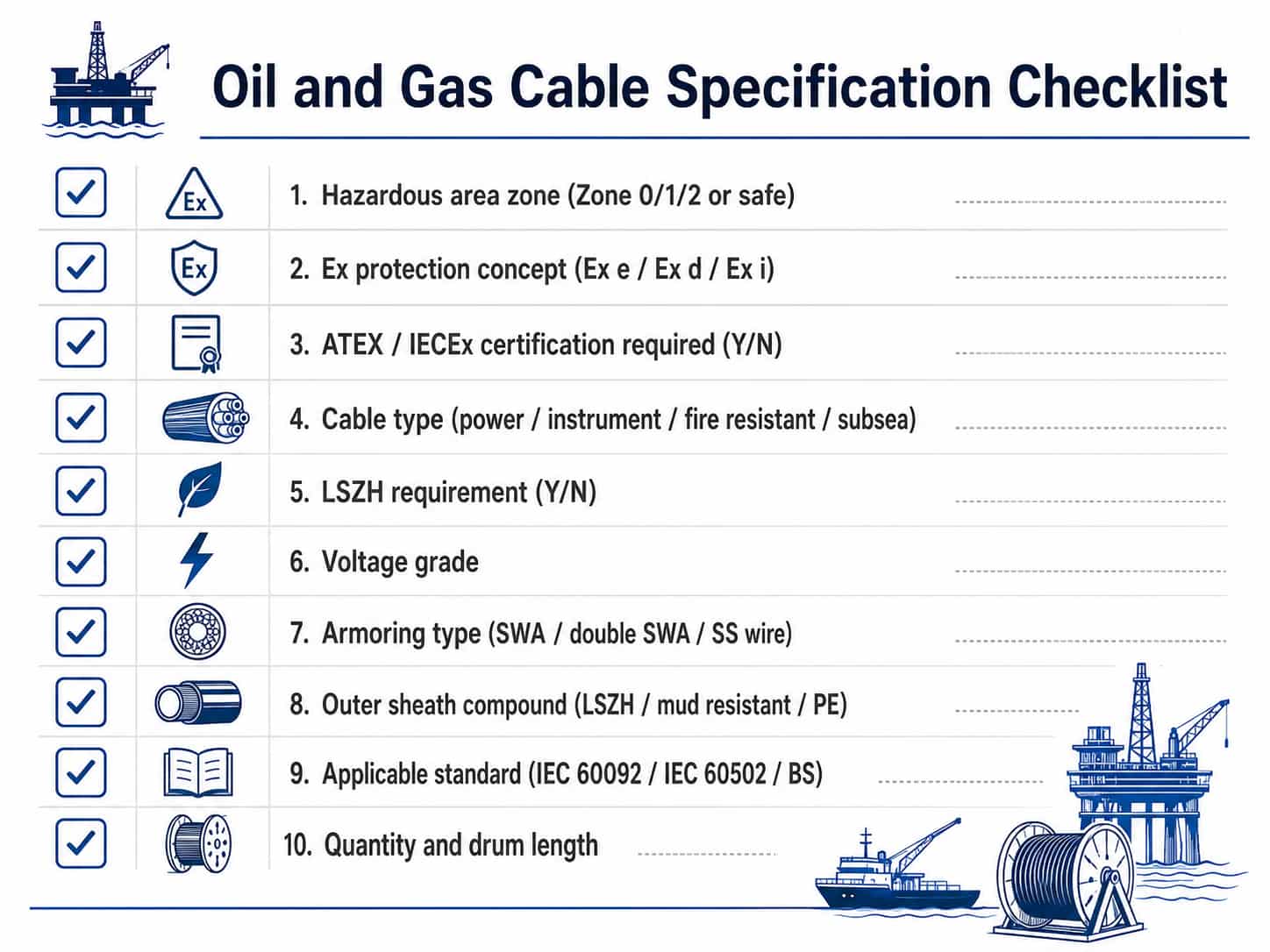 Oil and Gas Cable Specification Checklist

Ex 1. Hazardous area zone (Zone 0/1/2 or safe)

Ex 2. Ex protection concept (Ex e / Ex d / Ex i)

3. ATEX / IECEx certification required (Y/N)

4. Cable type (power / instrument / fire resistant / subsea)

5. LSZH requirement (Y/N)

6. Voltage grade

7. Armoring type (SWA / double SWA / SS wire)

8. Outer sheath compound (LSZH / mud resistant / PE)

9. Applicable standard (IEC 60092 / IEC 60502 / BS)

10. Quantity and drum length